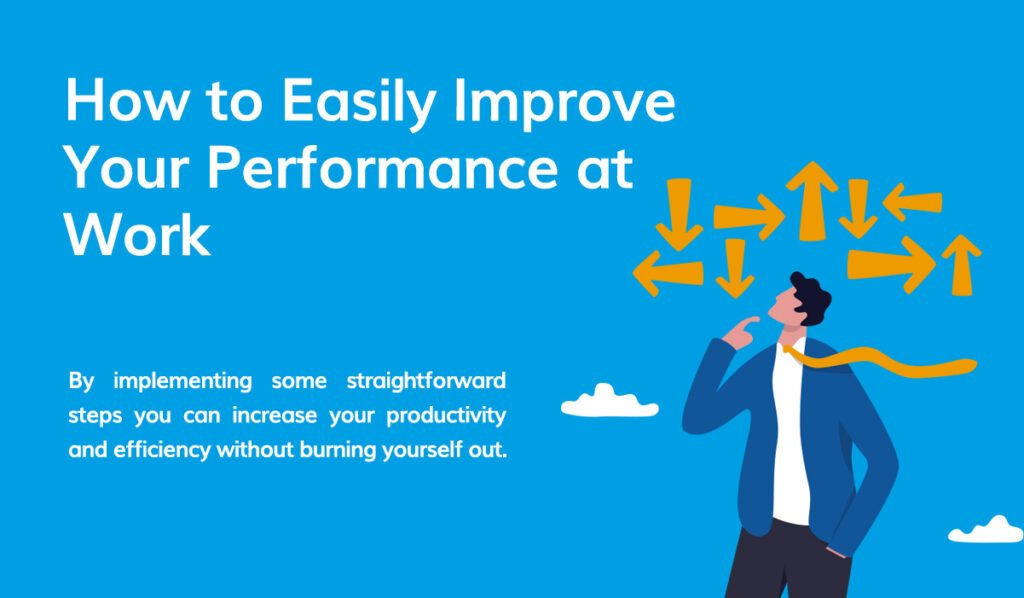 How to Easily Improve Your Performance at Work

By implementing some straightforward steps you can increase your productivity and efficiency without burning yourself out.